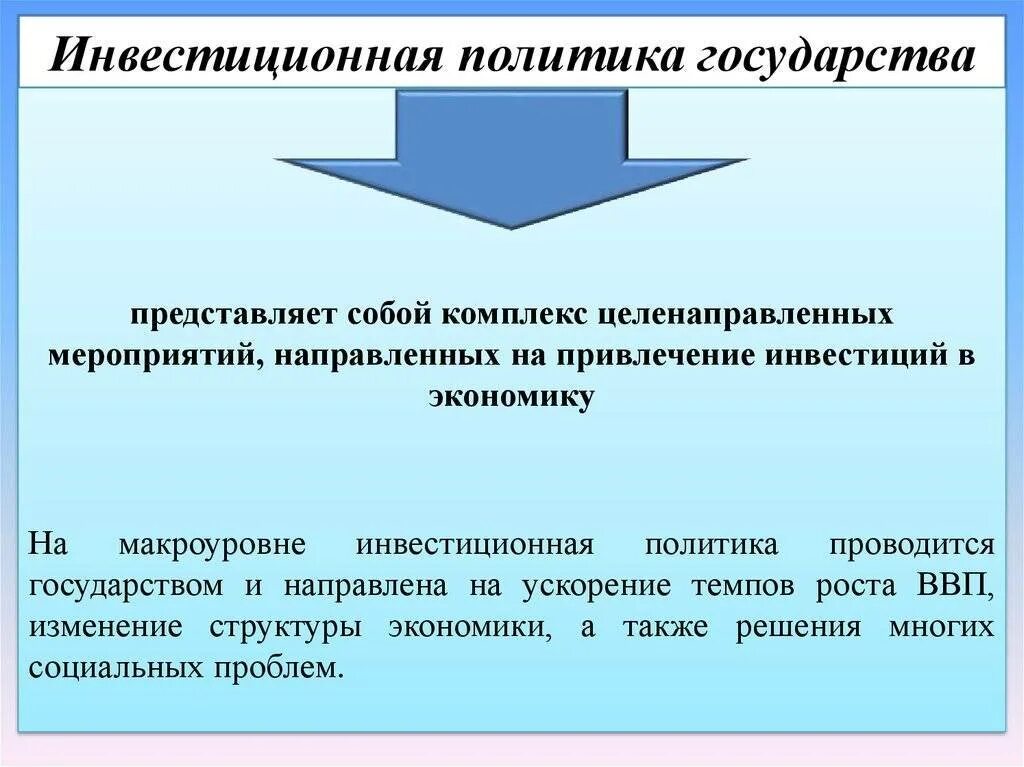 Инвестиционная политика государства

представляет собой комплекс целенаправленных мероприятий, направленных на привлечение инвестиций в экономику

На макроуровне инвестиционная политика проводится государством и направлена на ускорение темпов роста ВВП, изменение структуры экономики, а также решения многих социальных проблем.